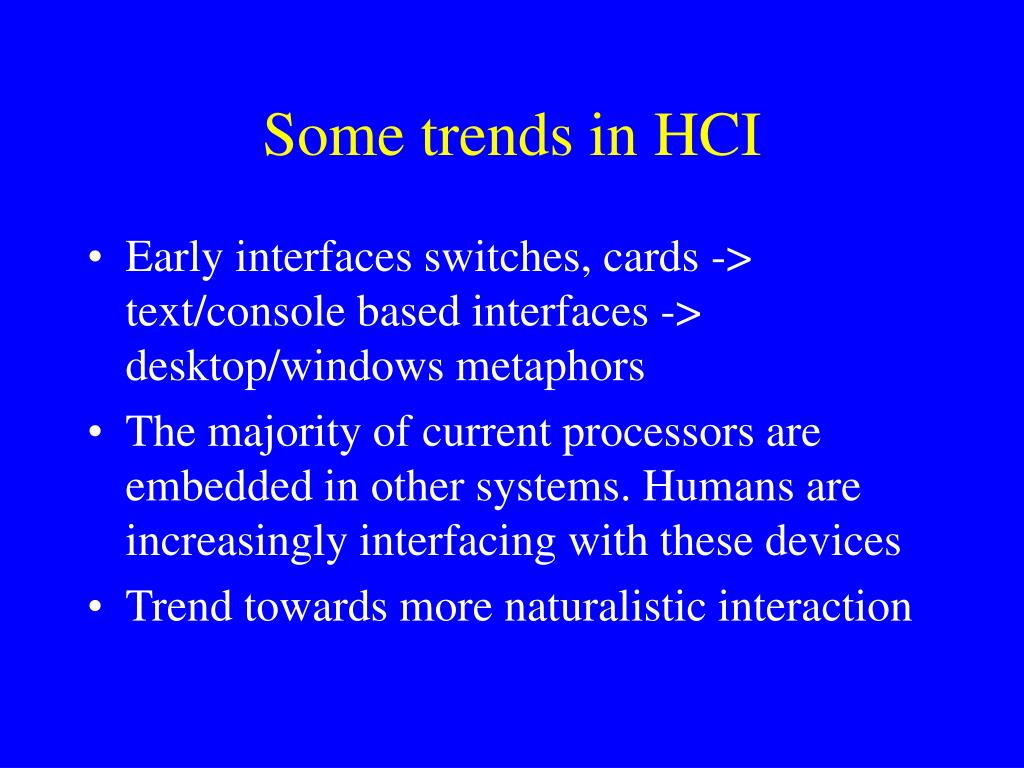 Some trends in HCI

• Early interfaces switches, cards -> text/console based interfaces -> desktop/windows metaphors
• The majority of current processors are embedded in other systems. Humans are increasingly interfacing with these devices
• Trend towards more naturalistic interaction